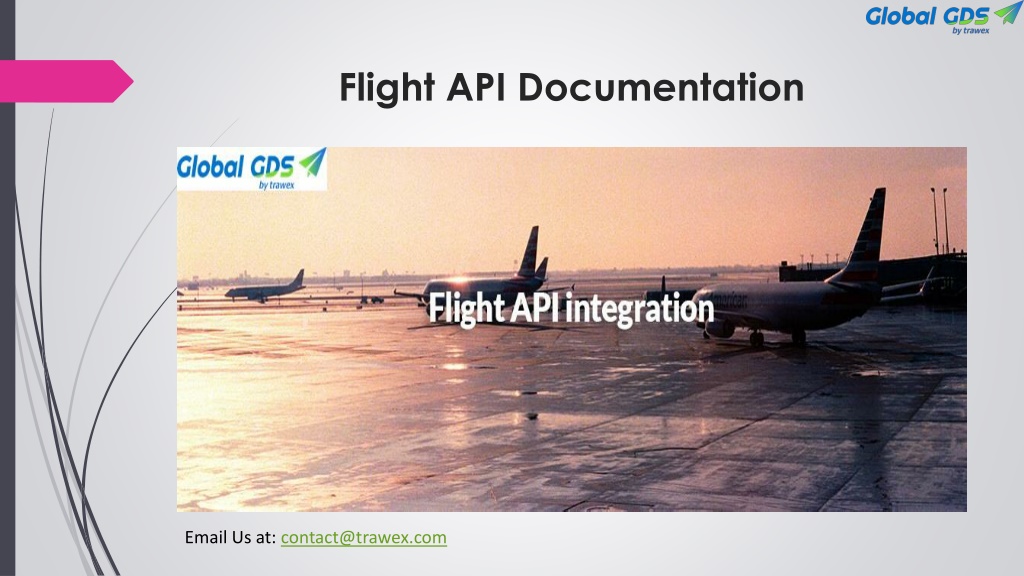 Global GDS
by trawex

Flight API Documentation

Global GDS
by trawex

Flight API integration

Email Us at: contact@trawex.com